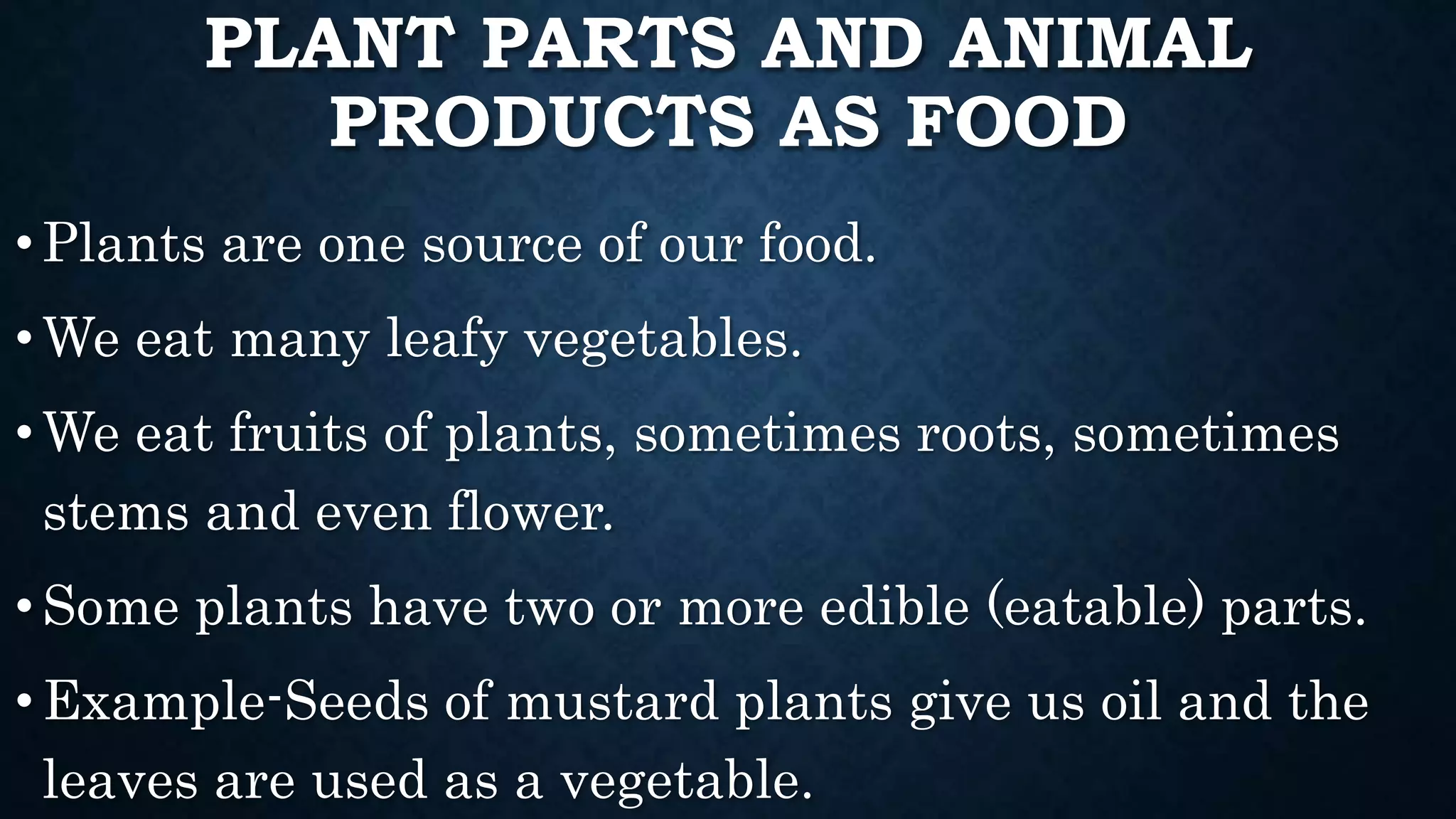 PLANT PARTS AND ANIMAL PRODUCTS AS FOOD

• Plants are one source of our food.

• We eat many leafy vegetables.

• We eat fruits of plants, sometimes roots, sometimes stems and even flower.

• Some plants have two or more edible (eatable) parts.

• Example-Seeds of mustard plants give us oil and the leaves are used as a vegetable.